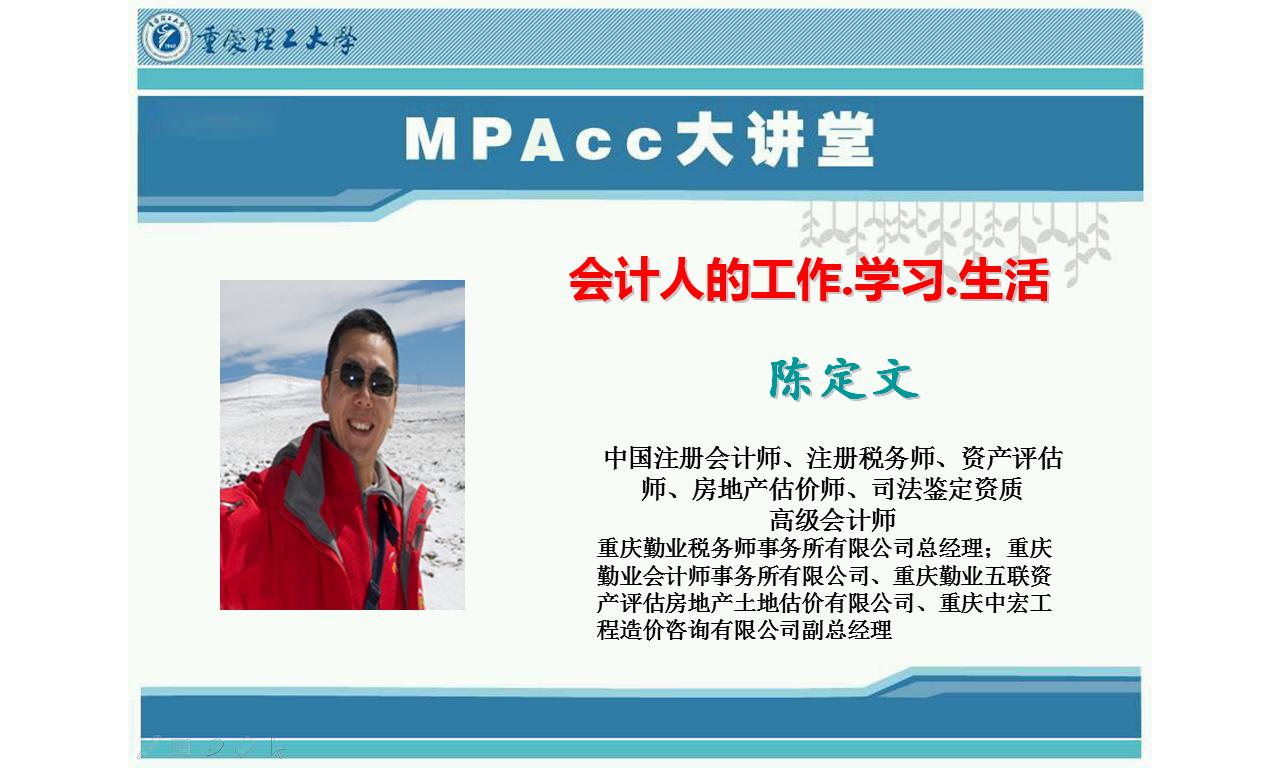 重庆理工大学

MPAcc大讲堂

会计人的工作.学习.生活

陈定文

中国注册会计师、注册税务师、资产评估师、房地产估价师、司法鉴定资质
高级会计师

重庆勤业税务师事务所有限公司总经理；重庆勤业会计师事务所有限公司、重庆勤业五联资产评估房地产土地估价有限公司、重庆中宏工程造价咨询有限公司副总经理